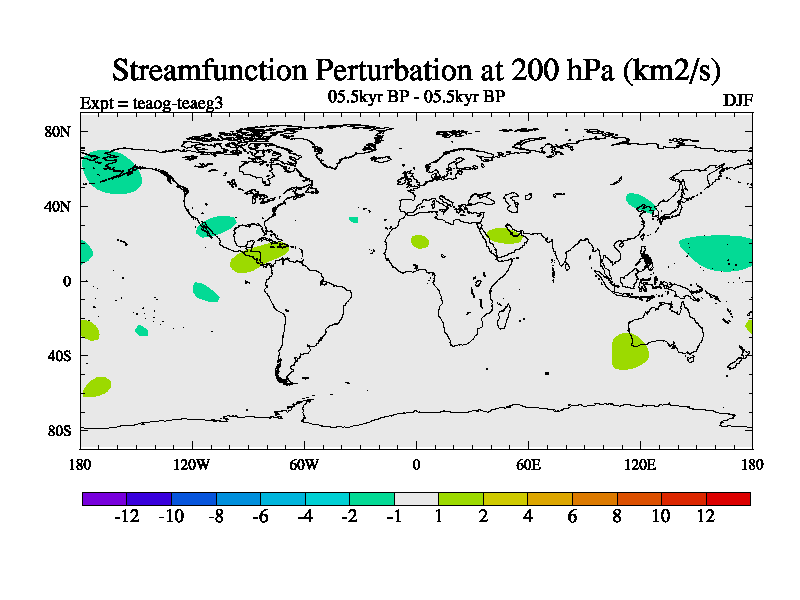 Streamfunction Perturbation at 200 hPa (km2/s)

Expt = teaog-teaeg3
05.5kyr BP - 05.5kyr BP
DJF

80N
40N
0
40S
80S

180 120W 60W 0 60E 120E 180

-12 -10 -8 -6 -4 -2 -1 1 2 4 6 8 10 12